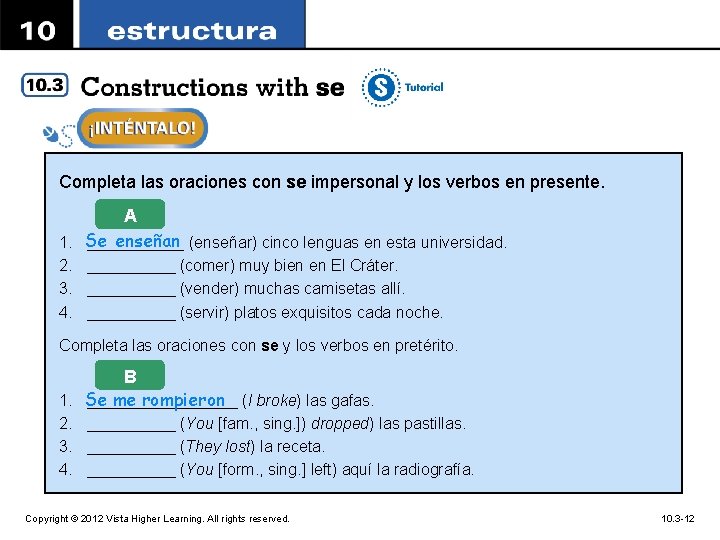 10 estructura

10.3 Constructions with se

S Tutorial

¡INTÉNTALO!

Completa las oraciones con se impersonal y los verbos en presente.

A

1. Se enseñan (enseñar) cinco lenguas en esta universidad.
2. __________ (comer) muy bien en El Cráter.
3. __________ (vender) muchas camisetas allí.
4. __________ (servir) platos exquisitos cada noche.

Completa las oraciones con se y los verbos en pretérito.

B

1. Se me rompieron (I broke) las gafas.
2. __________ (You [fam., sing.]) dropped) las pastillas.
3. __________ (They lost) la receta.
4. __________ (You [form., sing.] left) aquí la radiografía.

Copyright © 2012 Vista Higher Learning. All rights reserved.

10.3-12